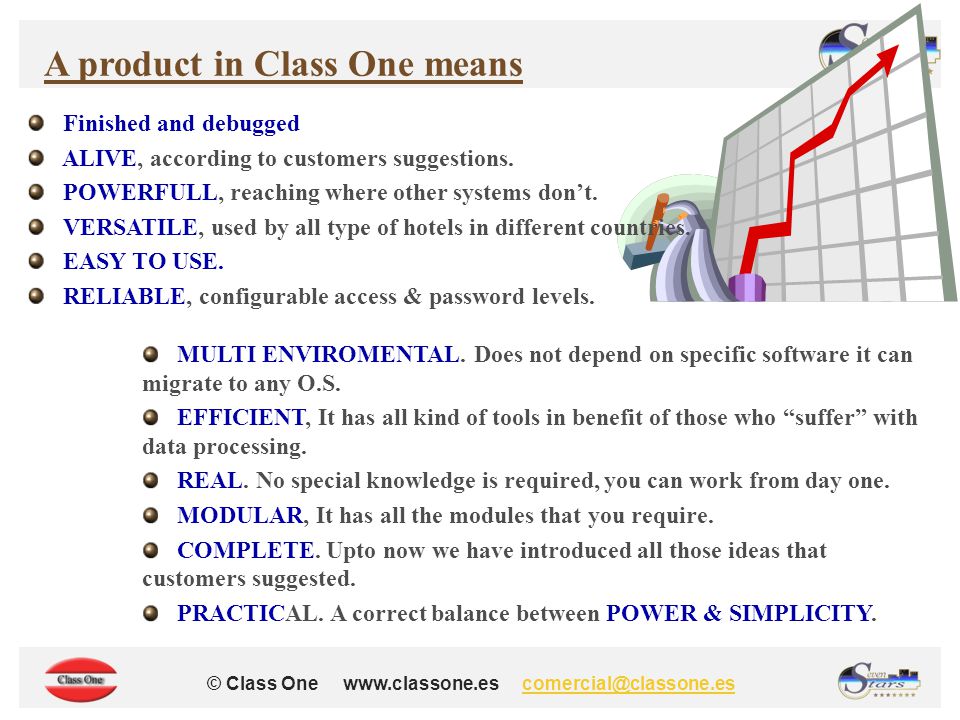 A product in Class One means

Finished and debugged

ALIVE, according to customers suggestions.

POWERFULL, reaching where other systems don't.

VERSATILE, used by all type of hotels in different countries.

EASY TO USE.

RELIABLE, configurable access & password levels.

MULTI ENVIROMENTAL. Does not depend on specific software it can migrate to any O.S.

EFFICIENT, It has all kind of tools in benefit of those who "suffer" with data processing.

REAL. No special knowledge is required, you can work from day one.

MODULAR, It has all the modules that you require.

COMPLETE. Upto now we have introduced all those ideas that customers suggested.

PRACTICAL. A correct balance between POWER & SIMPLICITY.

Class One

© Class One www.classone.es comercial@classone.es

Seven Stars